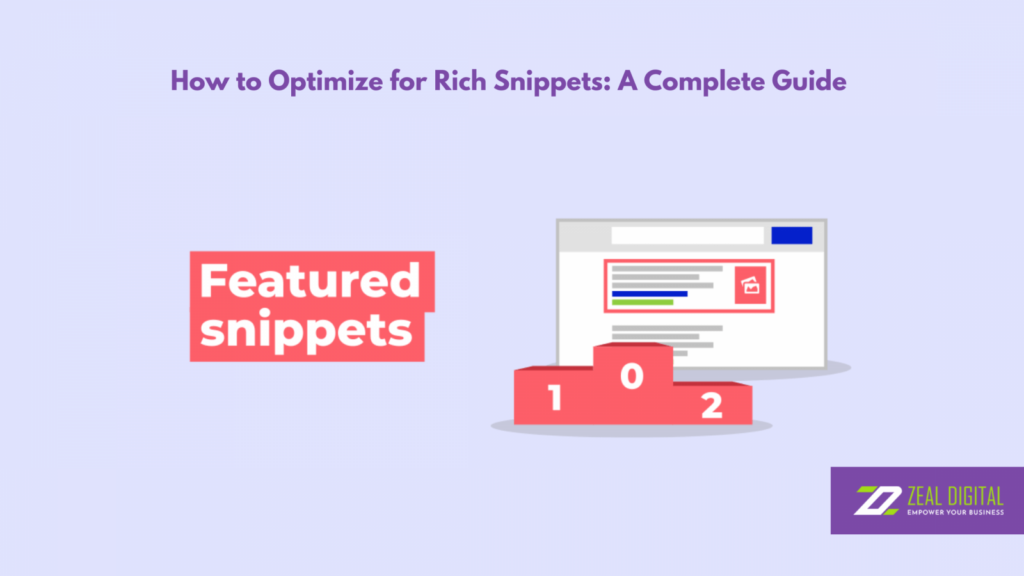 How to Optimize for Rich Snippets: A Complete Guide

Featured snippets

1
0
2

ZEAL DIGITAL
EMPOWER YOUR BUSINESS